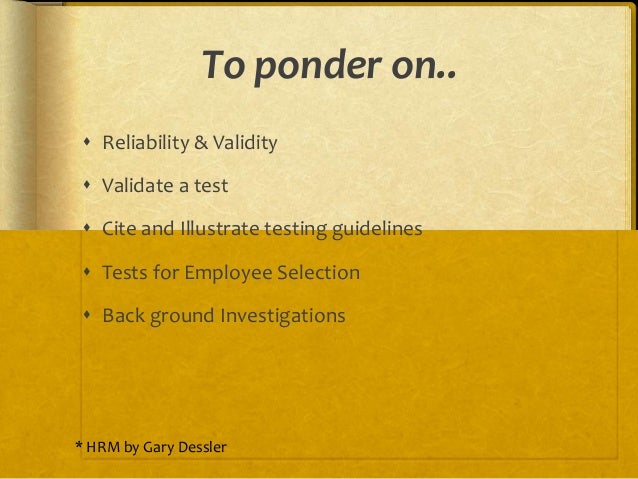 To ponder on..

- Reliability & Validity
- Validate a test
- Cite and Illustrate testing guidelines
- Tests for Employee Selection
- Back ground Investigations

* HRM by Gary Dessler